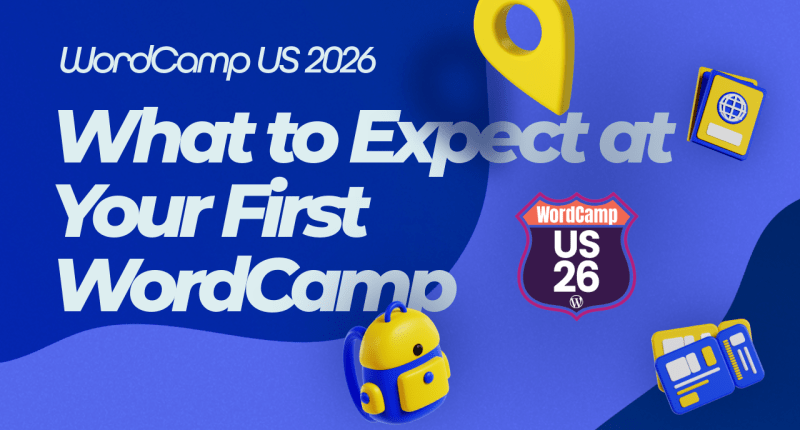 WordCamp US 2026

What to Expect at Your First WordCamp

WordCamp
US
26